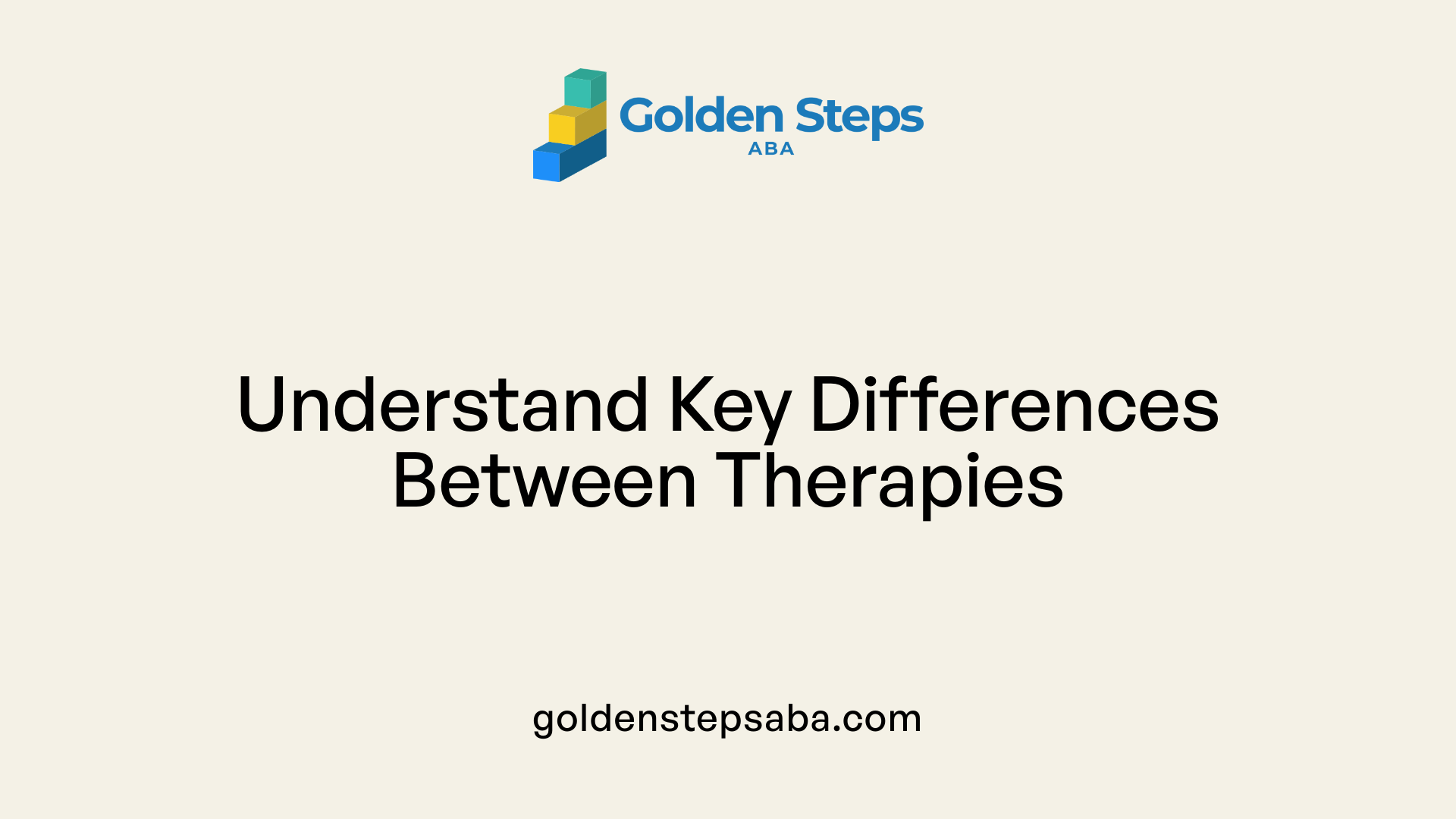 Golden Steps
ABA

Understand Key Differences Between Therapies

goldenstepsaba.com